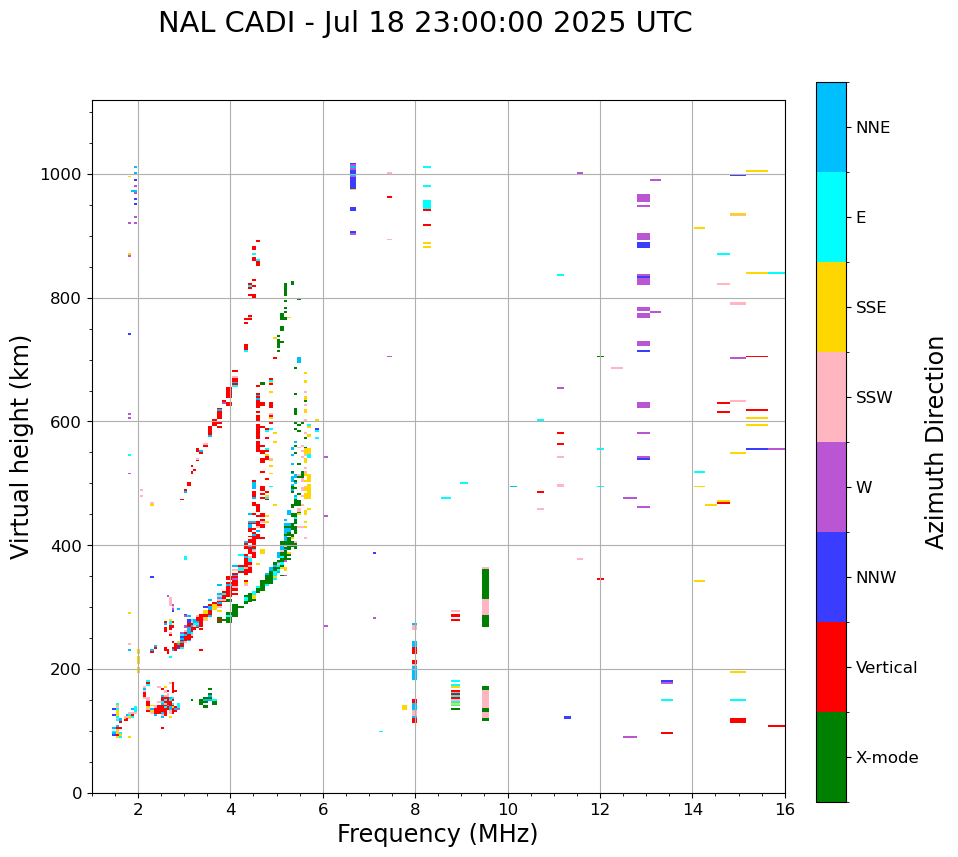 NAL CADI - Jul 18 23:00:00 2025 UTC

Virtual height (km)

1000
800
600
400
200
0

2
4
6
8
10
12
14
16

Frequency (MHz)

NNE
E
SSE
SSW
W
NNW
Vertical
X-mode

Azimuth Direction